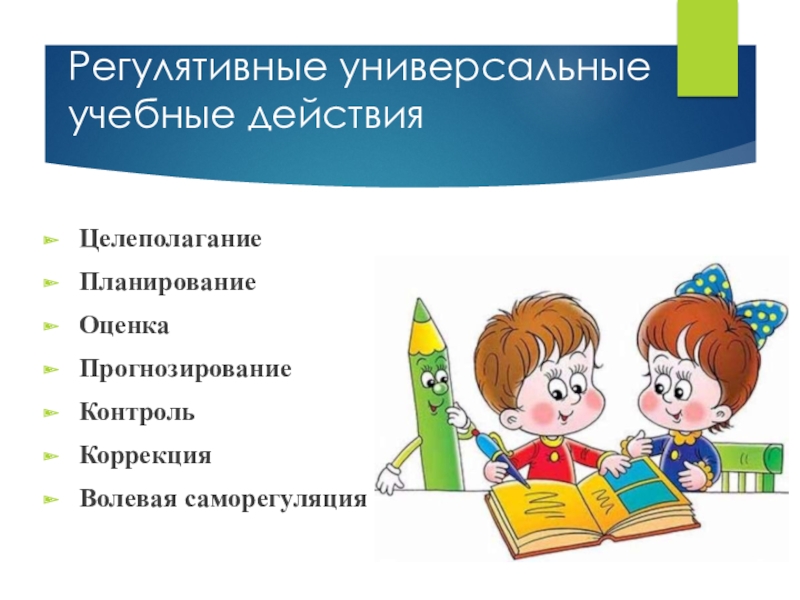 Регулятивные универсальные учебные действия

Целеполагание
Планирование
Оценка
Прогнозирование
Контроль
Коррекция
Волевая саморегуляция